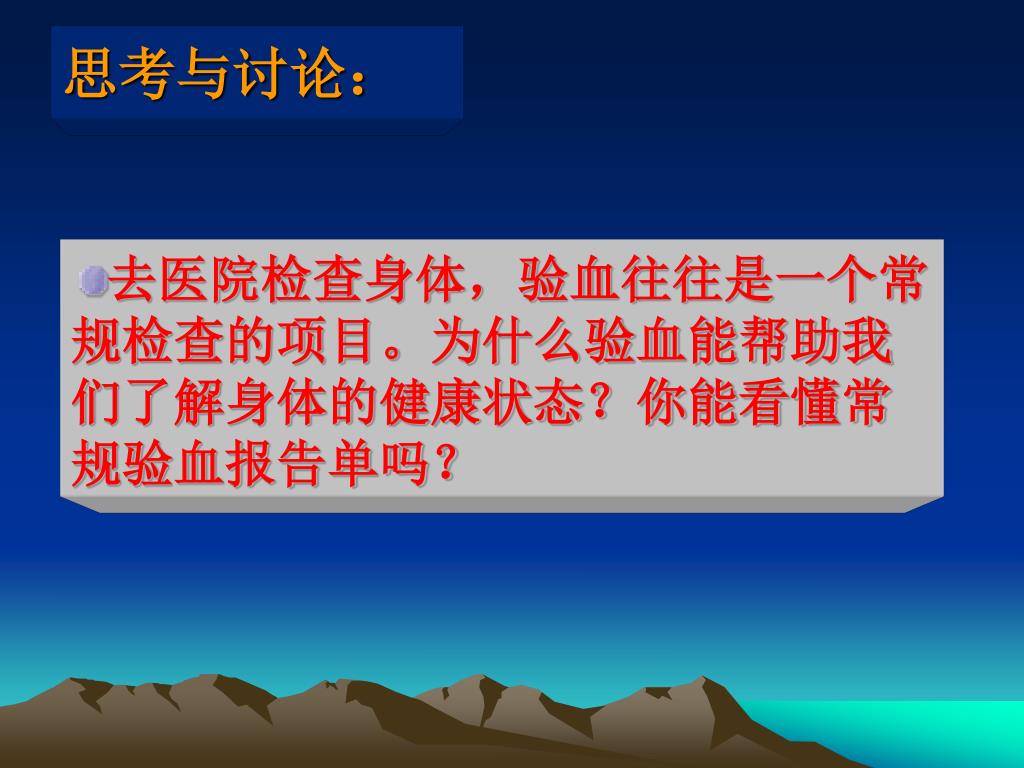 思考与讨论：

去医院检查身体，验血往往是一个常规检查的项目。为什么验血能帮助我们了解身体的健康状态？你能看懂常规验血报告单吗？